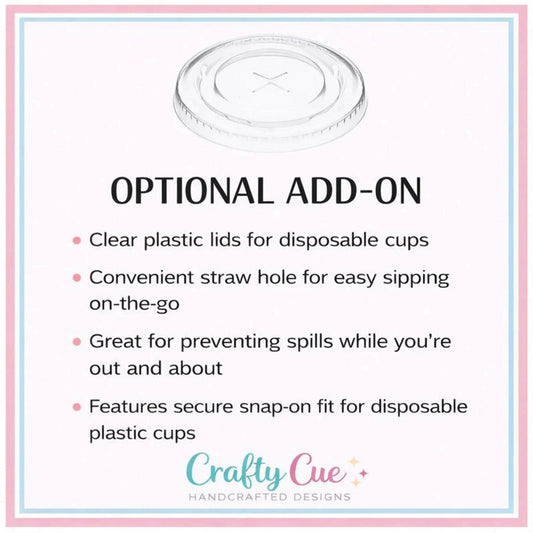 OPTIONAL ADD-ON

• Clear plastic lids for disposable cups

• Convenient straw hole for easy sipping on-the-go

• Great for preventing spills while you're out and about

• Features secure snap-on fit for disposable plastic cups

Crafty Cue
HANDCRAFTED DESIGNS